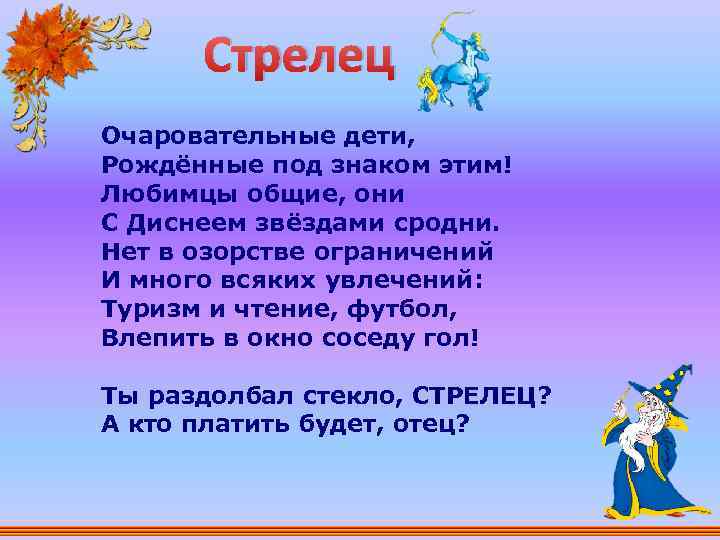 Стрелец

Очаровательные дети,
Рождённые под знаком этим!
Любимцы общие, они
С Диснеем звёздами сродни.
Нет в озорстве ограничений
И много всяких увлечений:
Туризм и чтение, футбол,
Влепить в окно соседу гол!

Ты раздолбал стекло, СТРЕЛЕЦ?
А кто платить будет, отец?